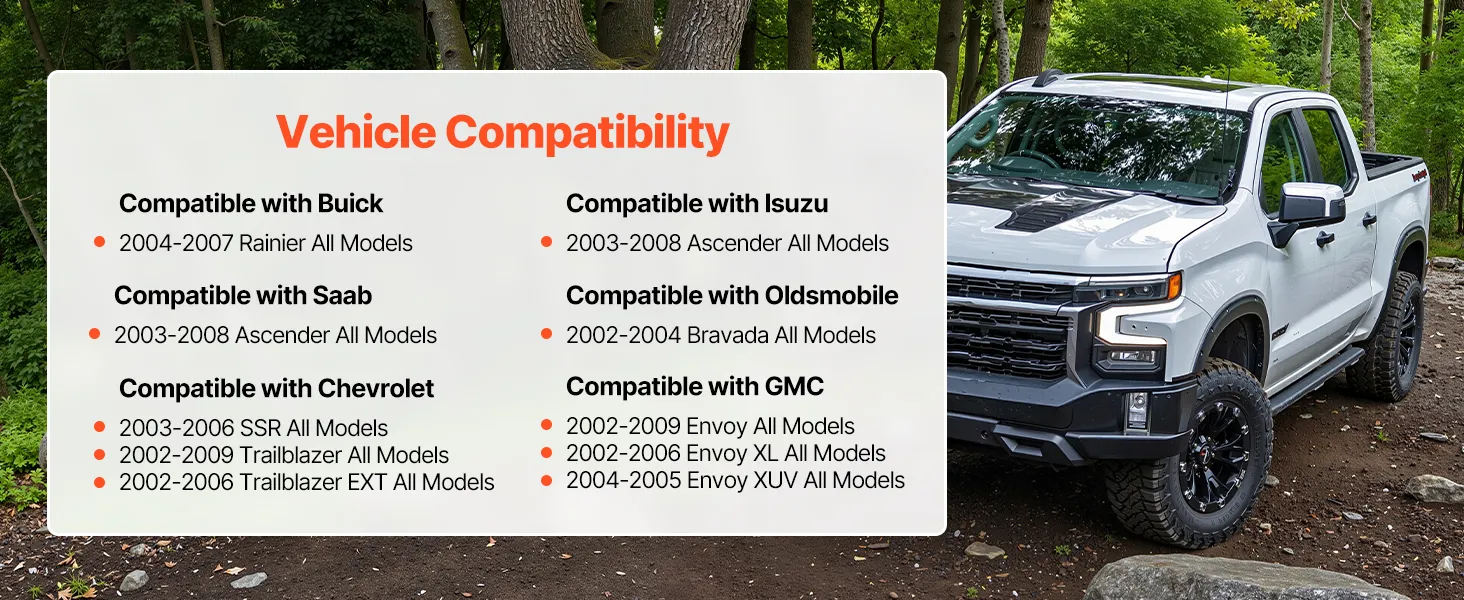 Vehicle Compatibility

Compatible with Buick
- 2004-2007 Rainier All Models

Compatible with Saab
- 2003-2008 Ascender All Models

Compatible with Chevrolet
- 2003-2006 SSR All Models
- 2002-2009 Trailblazer All Models
- 2002-2006 Trailblazer EXT All Models

Compatible with Isuzu
- 2003-2008 Ascender All Models

Compatible with Oldsmobile
- 2002-2004 Bravada All Models

Compatible with GMC
- 2002-2009 Envoy All Models
- 2002-2006 Envoy XL All Models
- 2004-2005 Envoy XUV All Models